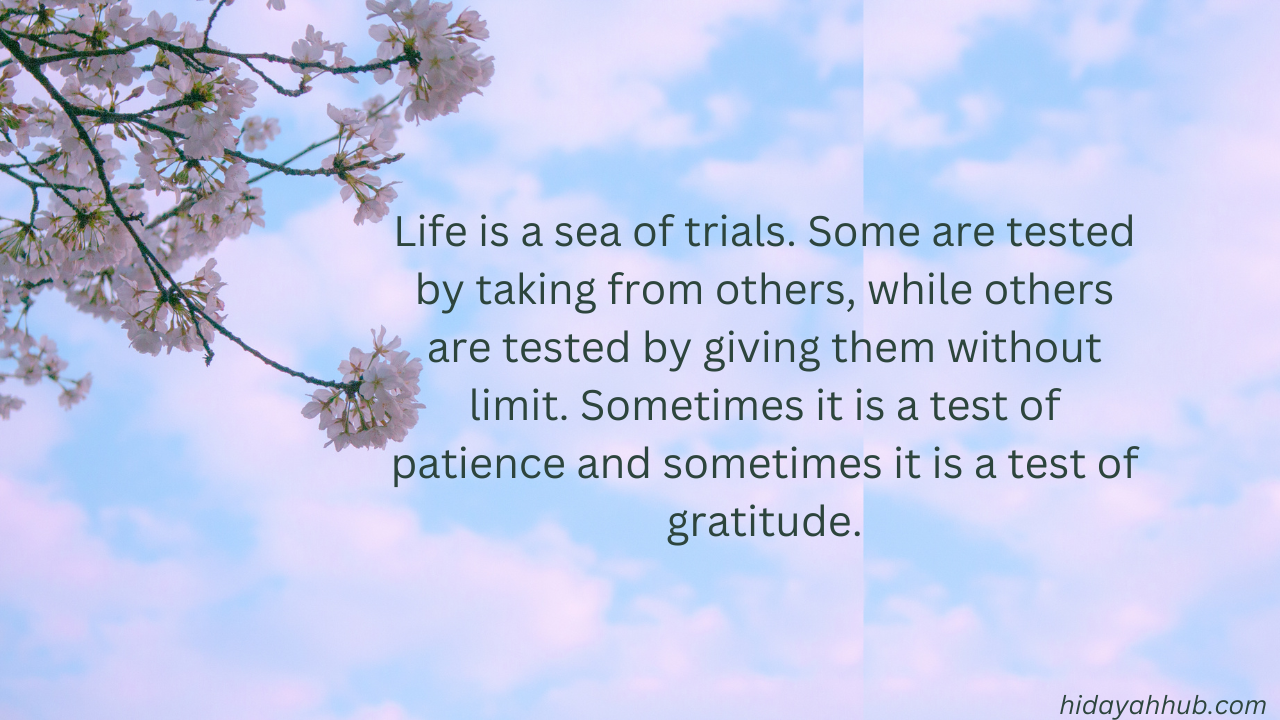 Life is a sea of trials. Some are tested by taking from others, while others are tested by giving them without limit. Sometimes it is a test of patience and sometimes it is a test of gratitude.

hidayahhub.com